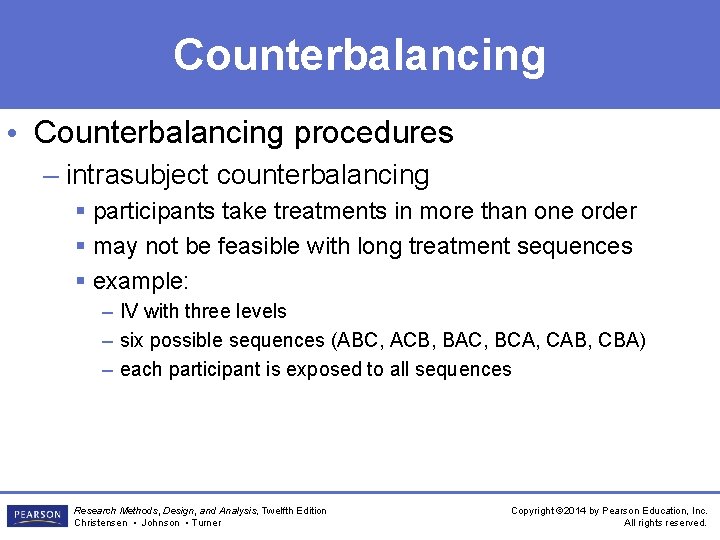 Counterbalancing

• Counterbalancing procedures
– intrasubject counterbalancing
▪ participants take treatments in more than one order
▪ may not be feasible with long treatment sequences
▪ example:
– IV with three levels
– six possible sequences (ABC, ACB, BAC, BCA, CAB, CBA)
– each participant is exposed to all sequences

PEARSON

Research Methods, Design, and Analysis, Twelfth Edition
Christensen • Johnson • Turner

Copyright ©2014 by Pearson Education, Inc.
All rights reserved.